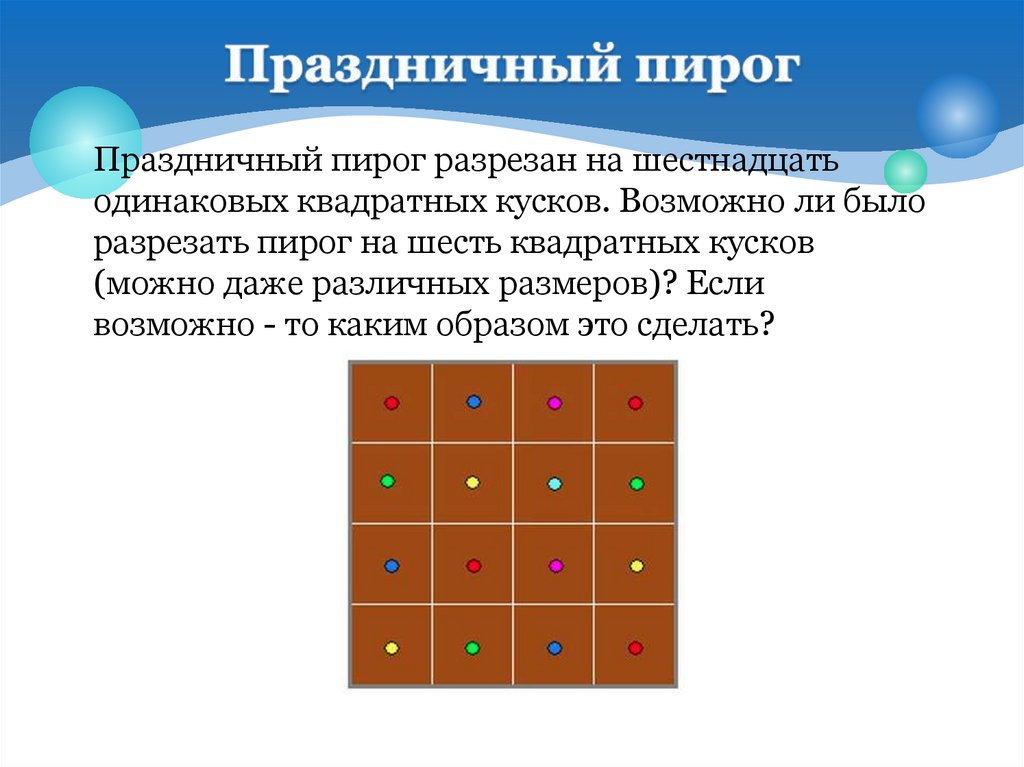 Праздничный пирог

Праздничный пирог разрезан на шестнадцать одинаковых квадратных кусков. Возможно ли было разрезать пирог на шесть квадратных кусков (можно даже различных размеров)? Если возможно - то каким образом это сделать?